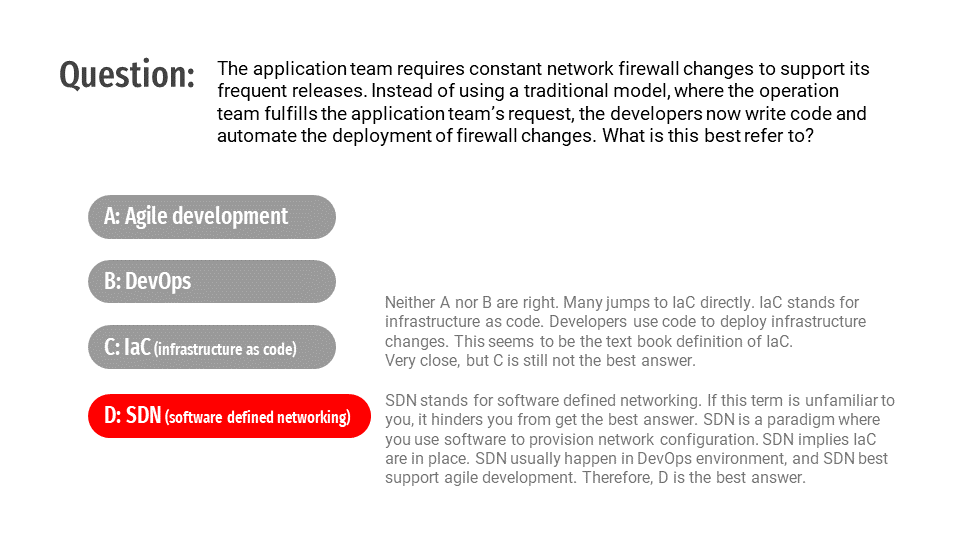 Question: The application team requires constant network firewall changes to support its frequent releases. Instead of using a traditional model, where the operation team fulfills the application team's request, the developers now write code and automate the deployment of firewall changes. What is this best refer to?

A: Agile development

B: DevOps

C: IaC (infrastructure as code)

D: SDN (software defined networking)

Neither A nor B are right. Many jumps to IaC directly. IaC stands for infrastructure as code. Developers use code to deploy infrastructure changes. This seems to be the text book definition of IaC.
Very close, but C is still not the best answer.

SDN stands for software defined networking. If this term is unfamiliar to you, it hinders you from get the best answer. SDN is a paradigm where you use software to provision network configuration. SDN implies IaC are in place. SDN usually happen in DevOps environment, and SDN best support agile development. Therefore, D is the best answer.